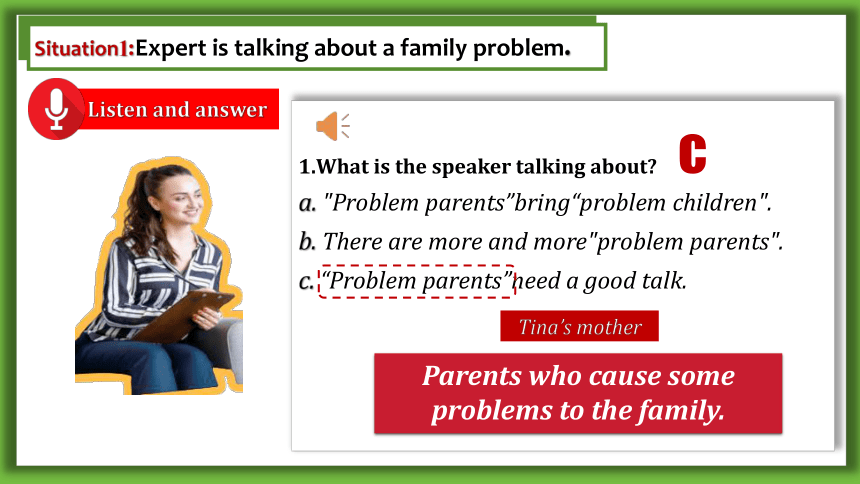 Situation1:Expert is talking about a family problem.

Listen and answer

1.What is the speaker talking about? C

a. "Problem parents”bring“problem children".

b. There are more and more"problem parents".

c. “Problem parents”need a good talk.

Tina’s mother

Parents who cause some problems to the family.